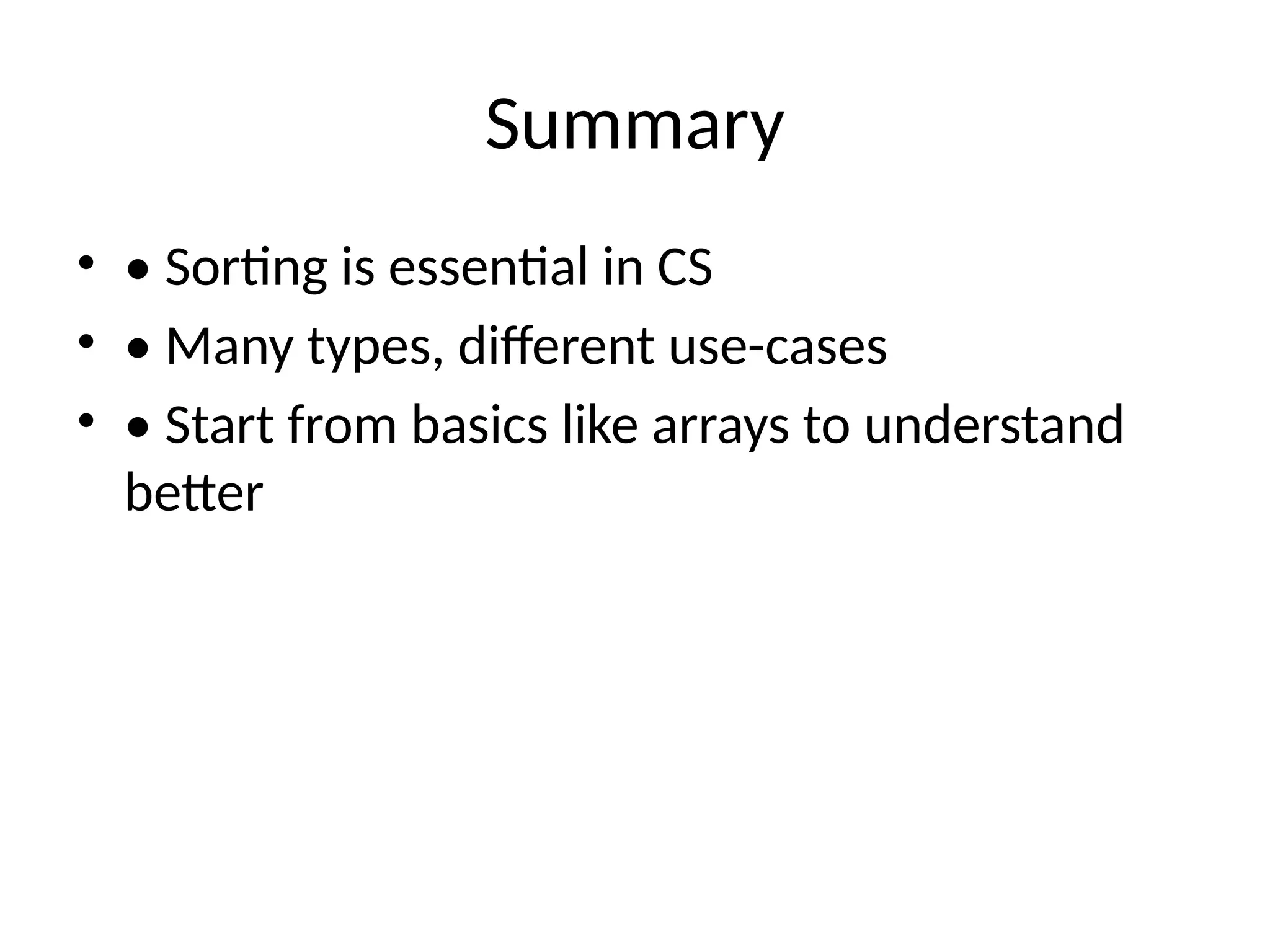 Summary

• • Sorting is essential in CS
• • Many types, different use-cases
• • Start from basics like arrays to understand better